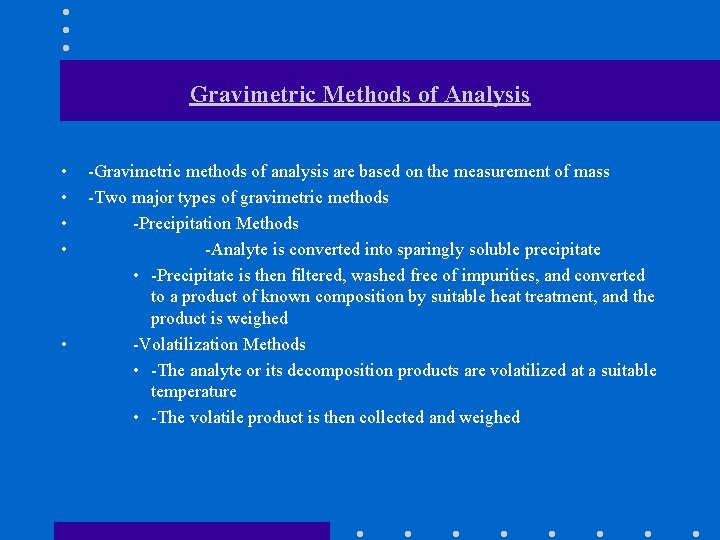 Gravimetric Methods of Analysis

• -Gravimetric methods of analysis are based on the measurement of mass
• -Two major types of gravimetric methods
• -Precipitation Methods
• -Analyte is converted into sparingly soluble precipitate
• -Precipitate is then filtered, washed free of impurities, and converted to a product of known composition by suitable heat treatment, and the product is weighed
• -Volatilization Methods
• -The analyte or its decomposition products are volatilized at a suitable temperature
• -The volatile product is then collected and weighed